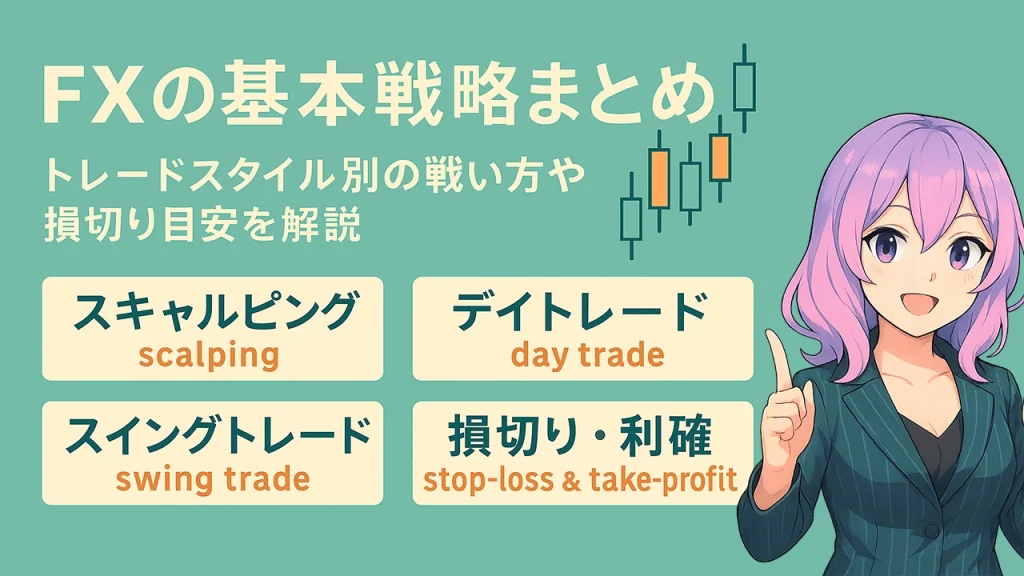 FXの基本戦略まとめ

トレードスタイル別の戦い方や損切り目安を解説

スキャルピング
scalping

デイトレード
day trade

スイングトレード
swing trade

損切り・利確
stop-loss & take-profit